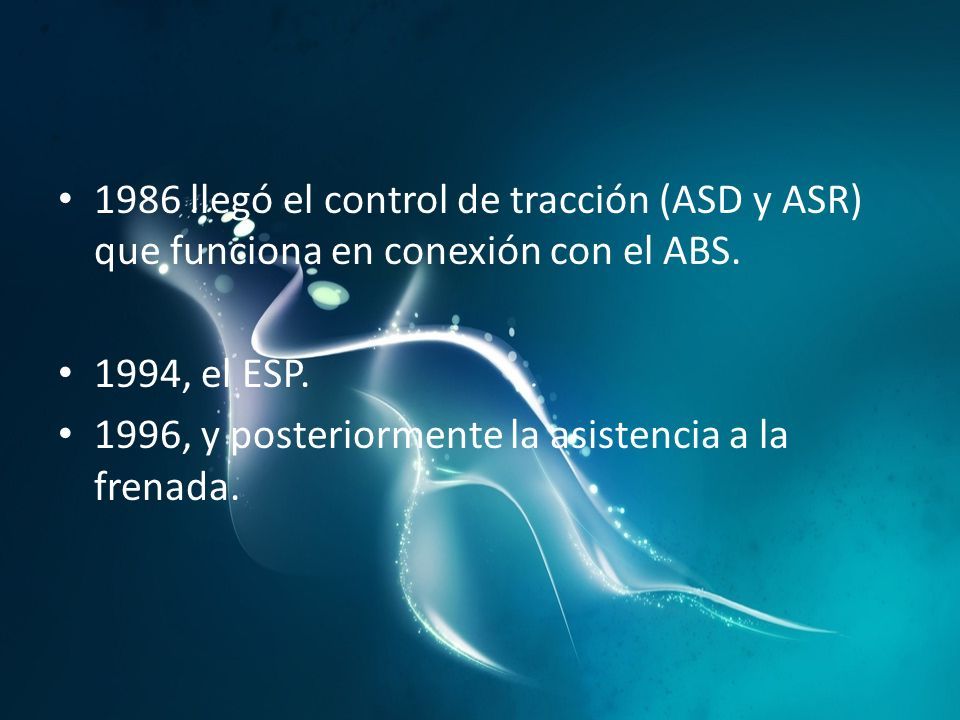 • 1986 llegó el control de tracción (ASD y ASR) que funciona en conexión con el ABS.

• 1994, el ESP.
• 1996, y posteriormente la asistencia a la frenada.